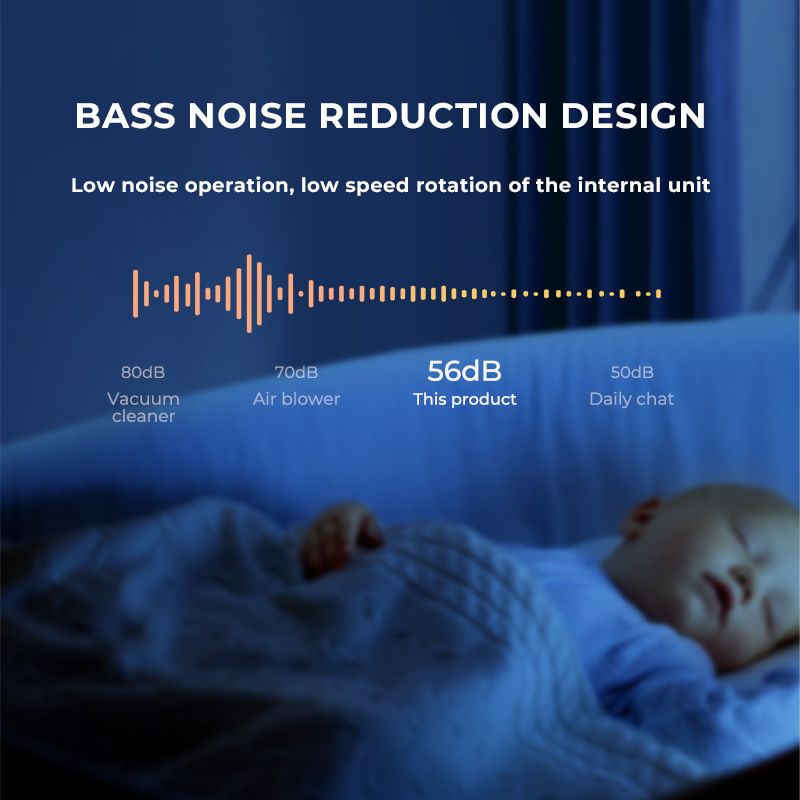 BASS NOISE REDUCTION DESIGN

Low noise operation, low speed rotation of the internal unit

80dB
Vacuum cleaner

70dB
Air blower

56dB
This product

50dB
Daily chat